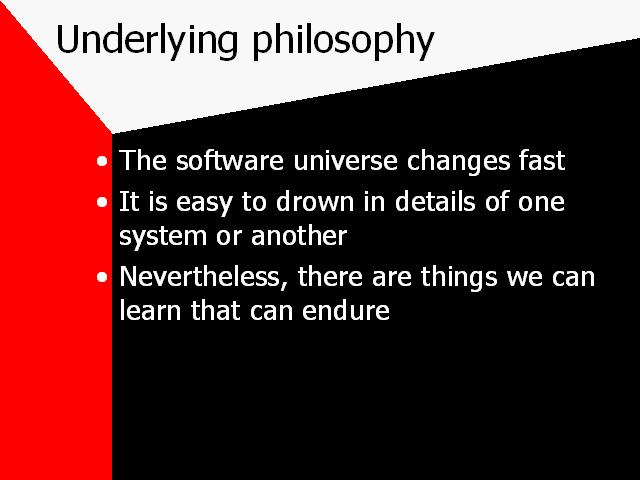 Underlying philosophy

• The software universe changes fast
• It is easy to drown in details of one system or another
• Nevertheless, there are things we can learn that can endure